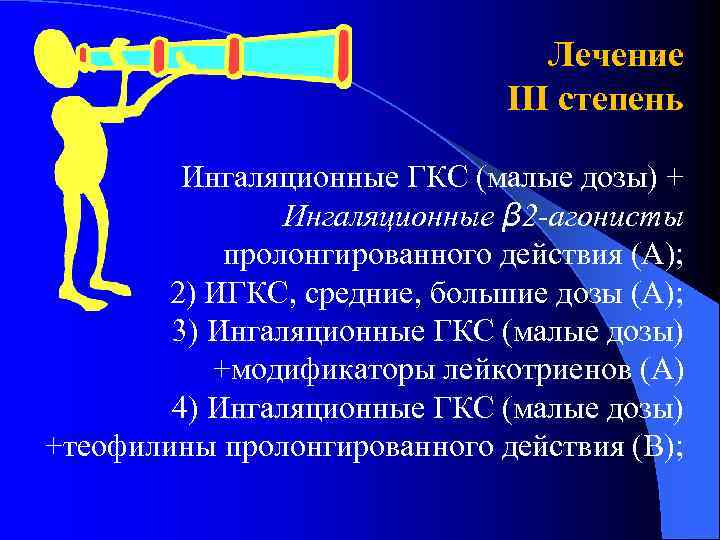 Лечение
III степень

Ингаляционные ГКС (малые дозы) + Ингаляционные β2-агонисты пролонгированного действия (А);
2) ИГКС, средние, большие дозы (А);
3) Ингаляционные ГКС (малые дозы) +модификаторы лейкотриенов (А)
4) Ингаляционные ГКС (малые дозы) +теофилины пролонгированного действия (В);